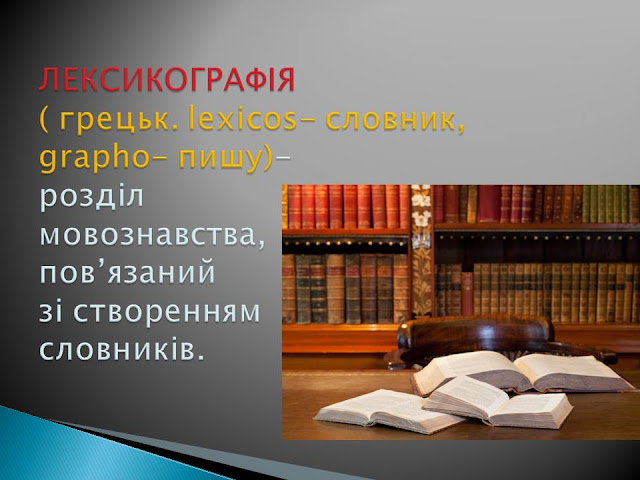 ЛЕКСИКОГРАФІЯ ( грецьк. lexicos– словник, grapho– пишу)– розділ мовознавства, пов’язаний зі створенням словників.